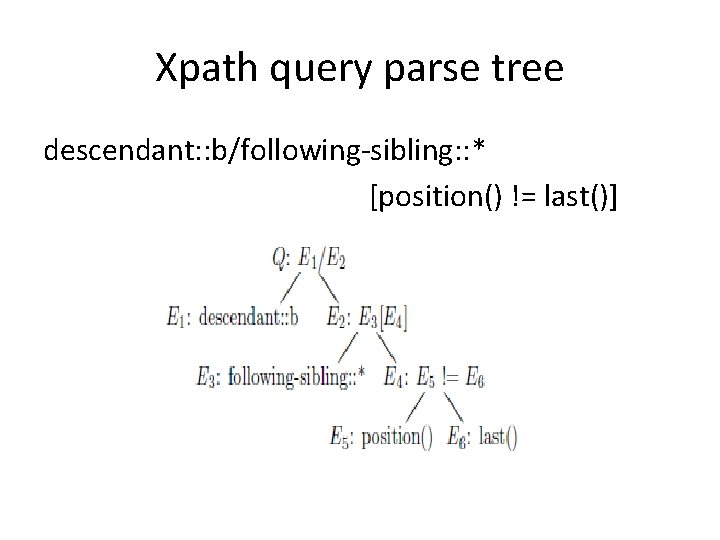 Xpath query parse tree

descendant::b/following-sibling::*
[position() != last()]

$Q$: $E_1/E_2$

$E_1$: descendant::b

$E_2$: $E_3[E_4]$

$E_3$: following-sibling::*

$E_4$: $E_5$ != $E_6$

$E_5$: position()

$E_6$: last()